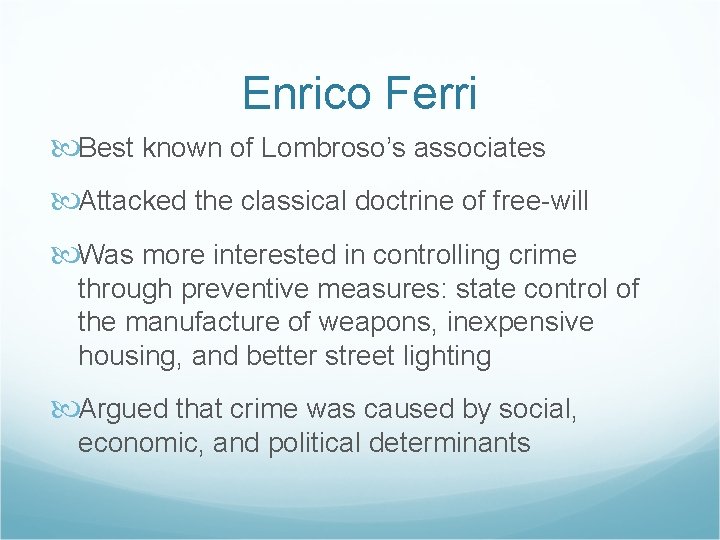 Enrico Ferri

Best known of Lombroso’s associates

Attacked the classical doctrine of free-will

Was more interested in controlling crime through preventive measures: state control of the manufacture of weapons, inexpensive housing, and better street lighting

Argued that crime was caused by social, economic, and political determinants